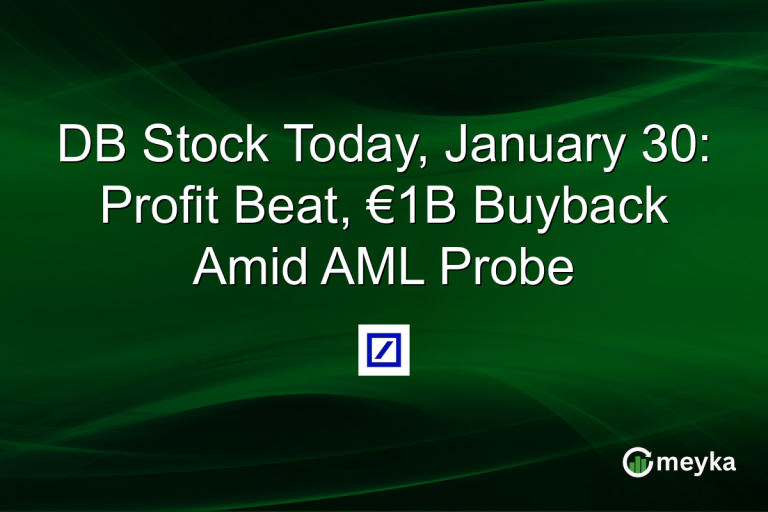 DB Stock Today, January 30: Profit Beat, €1B Buyback Amid AML Probe

meyka